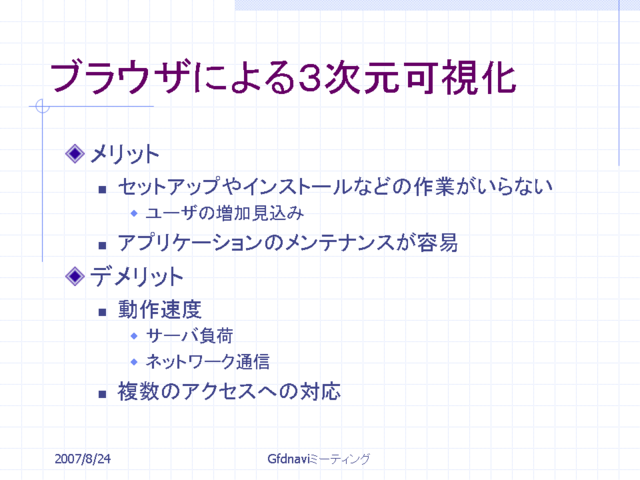 ブラウザによる3次元可視化

メリット

セットアップやインストールなどの作業がいらない

ユーザの増加見込み

アプリケーションのメンテナンスが容易

デメリット

動作速度

サーバ負荷

ネットワーク通信

複数のアクセスへの対応

2007/8/24

Gfdnaviミーティング